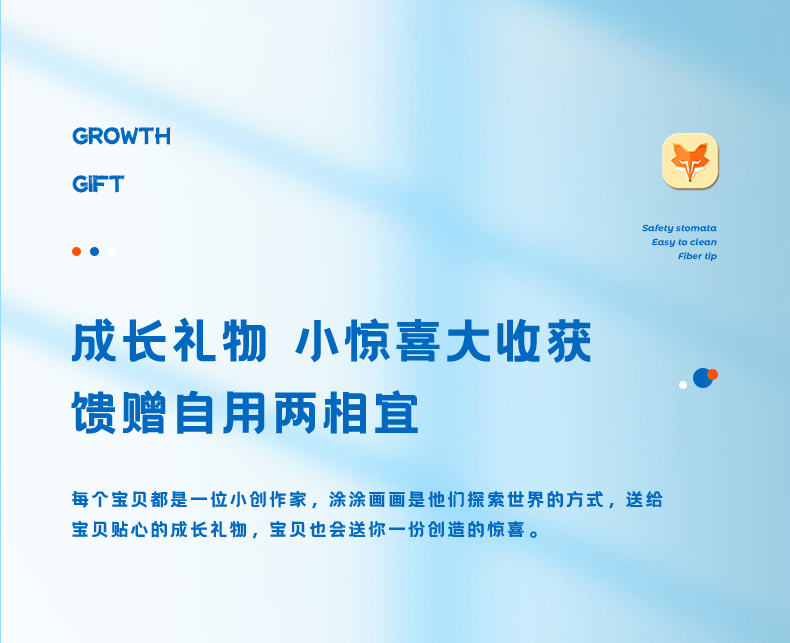 GROWTH

GIFT

Safety stomata
Easy to clean
Fiber tip

成长礼物 小惊喜大收获
馈赠自用两相宜

每个宝贝都是一位小创作家，涂涂画画是他们探索世界的方式，送给宝贝贴心的成长礼物，宝贝也会送你一份创造的惊喜。